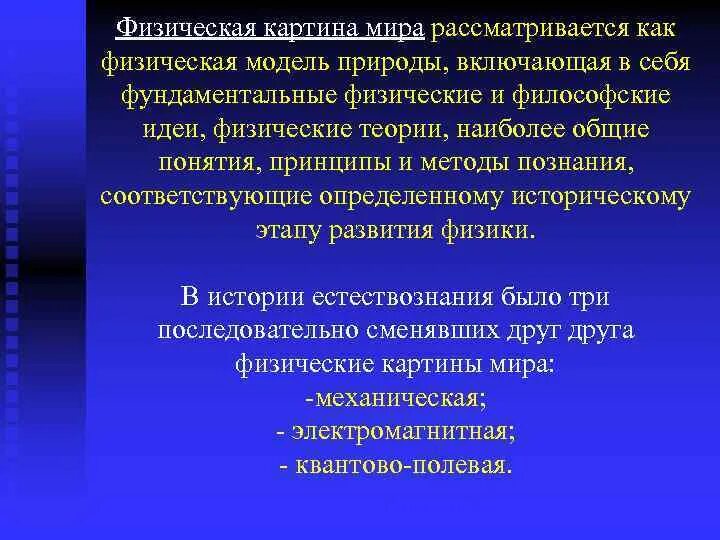 Физическая картина мира рассматривается как физическая модель природы, включающая в себя фундаментальные физические и философские идеи, физические теории, наиболее общие понятия, принципы и методы познания, соответствующие определенному историческому этапу развития физики.

В истории естествознания было три последовательно сменявших друг друга физические картины мира:
-механическая;
- электромагнитная;
- квантово-полевая.